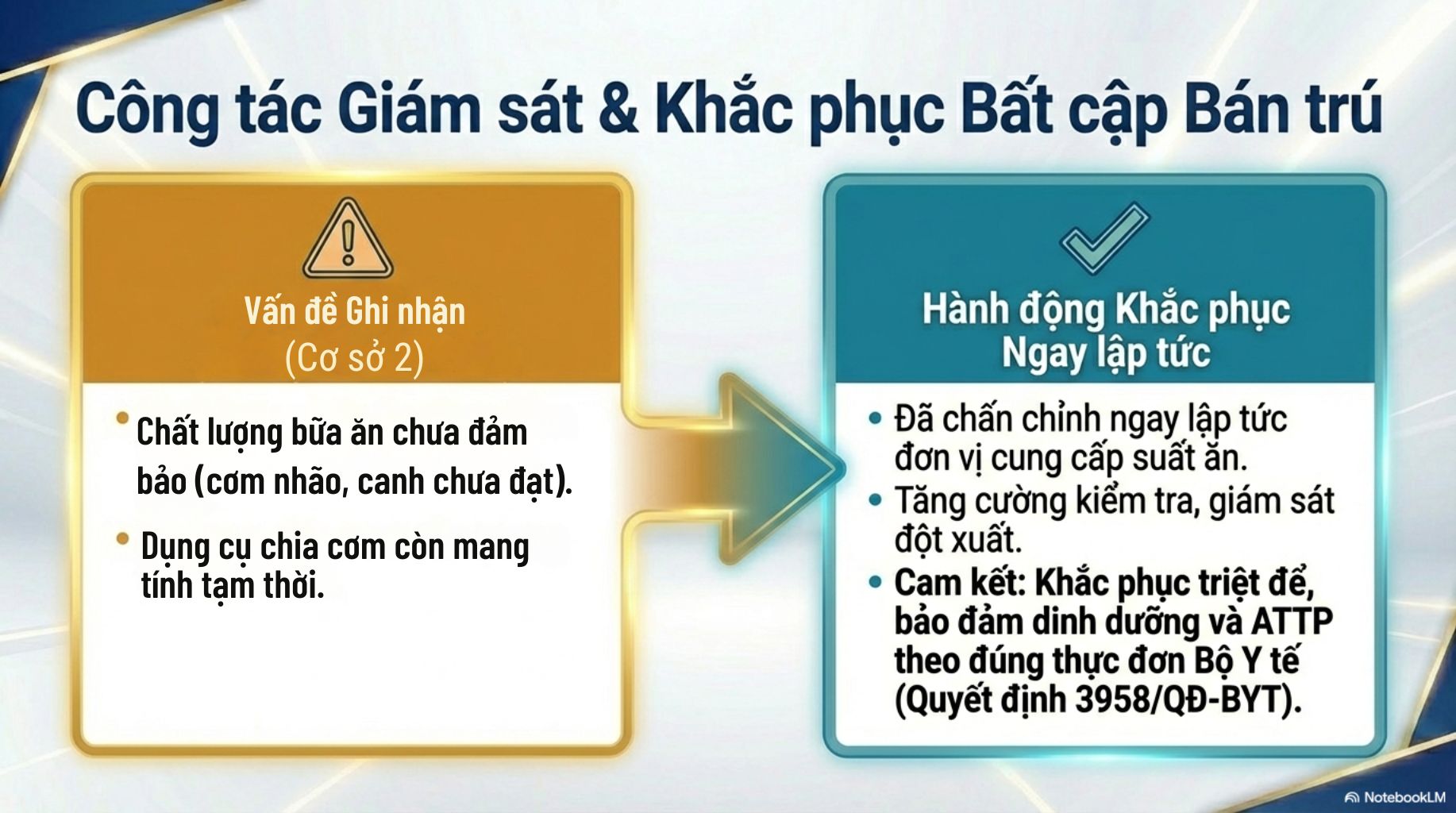 Công tác Giám sát & Khắc phục Bất cập Bán trú

Vấn đề Ghi nhận
(Cơ sở 2)

• Chất lượng bữa ăn chưa đảm bảo (cơm nhão, canh chưa đạt).

• Dụng cụ chia cơm còn mang tính tạm thời.

Hành động Khắc phục Ngay lập tức

• Đã chấn chỉnh ngay lập tức đơn vị cung cấp suất ăn.
• Tăng cường kiểm tra, giám sát đột xuất.
• Cam kết: Khắc phục triệt để, bảo đảm dinh dưỡng và ATTP theo đúng thực đơn Bộ Y tế (Quyết định 3958/QĐ-BYT).

NotebookLM